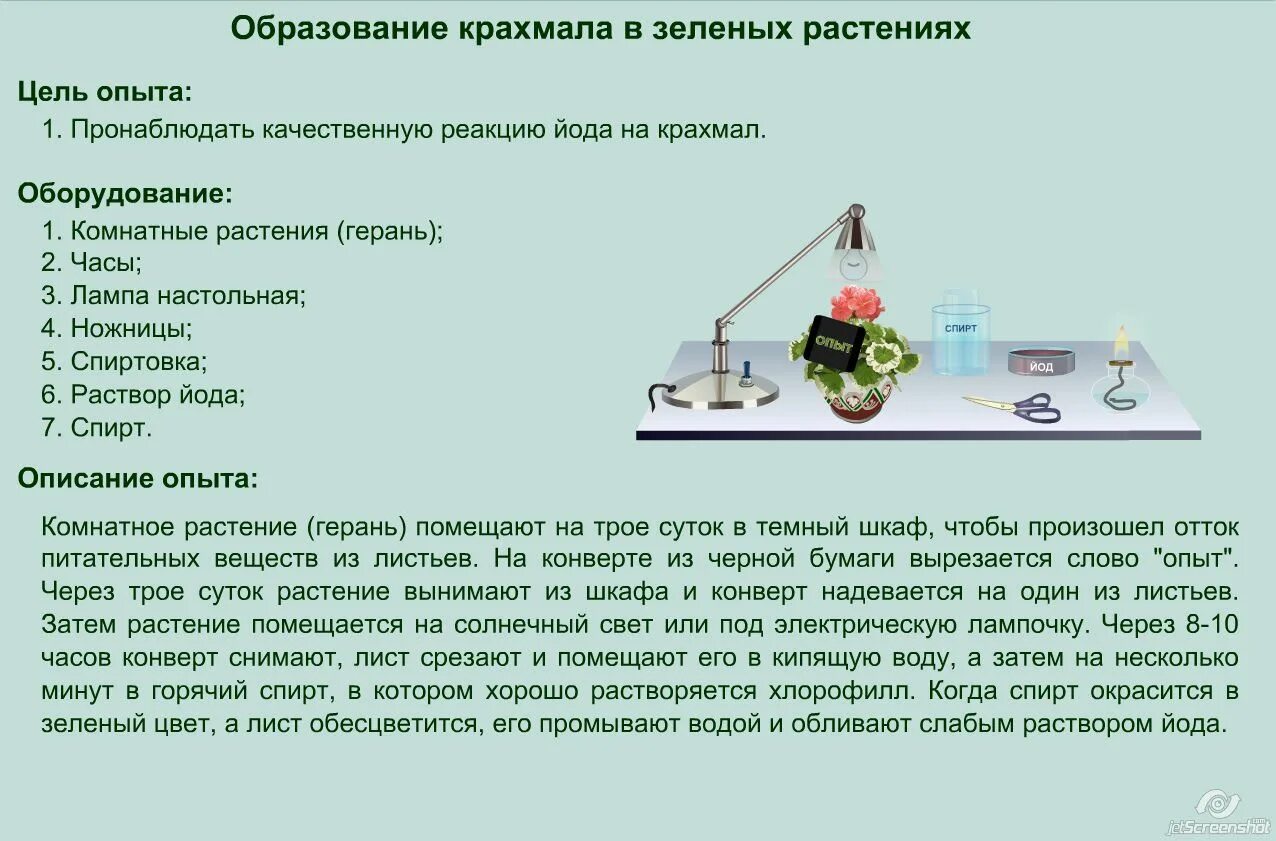 Образование крахмала в зеленых растениях

Цель опыта:
1. Пронаблюдать качественную реакцию йода на крахмал.

Оборудование:
1. Комнатные растения (герань);
2. Часы;
3. Лампа настольная;
4. Ножницы;
5. Спиртовка;
6. Раствор йода;
7. Спирт.

ОПЫТ

СПИРТ

ЙОД

Описание опыта:

Комнатное растение (герань) помещают на трое суток в темный шкаф, чтобы произошел отток питательных веществ из листьев. На конверте из черной бумаги вырезается слово "опыт". Через трое суток растение вынимают из шкафа и конверт надевается на один из листьев. Затем растение помещается на солнечный свет или под электрическую лампочку. Через 8-10 часов конверт снимают, лист срезают и помещают его в кипящую воду, а затем на несколько минут в горячий спирт, в котором хорошо растворяется хлорофилл. Когда спирт окрасится в зеленый цвет, а лист обесцветится, его промывают водой и обливают слабым раствором йода.

jetScreenshot